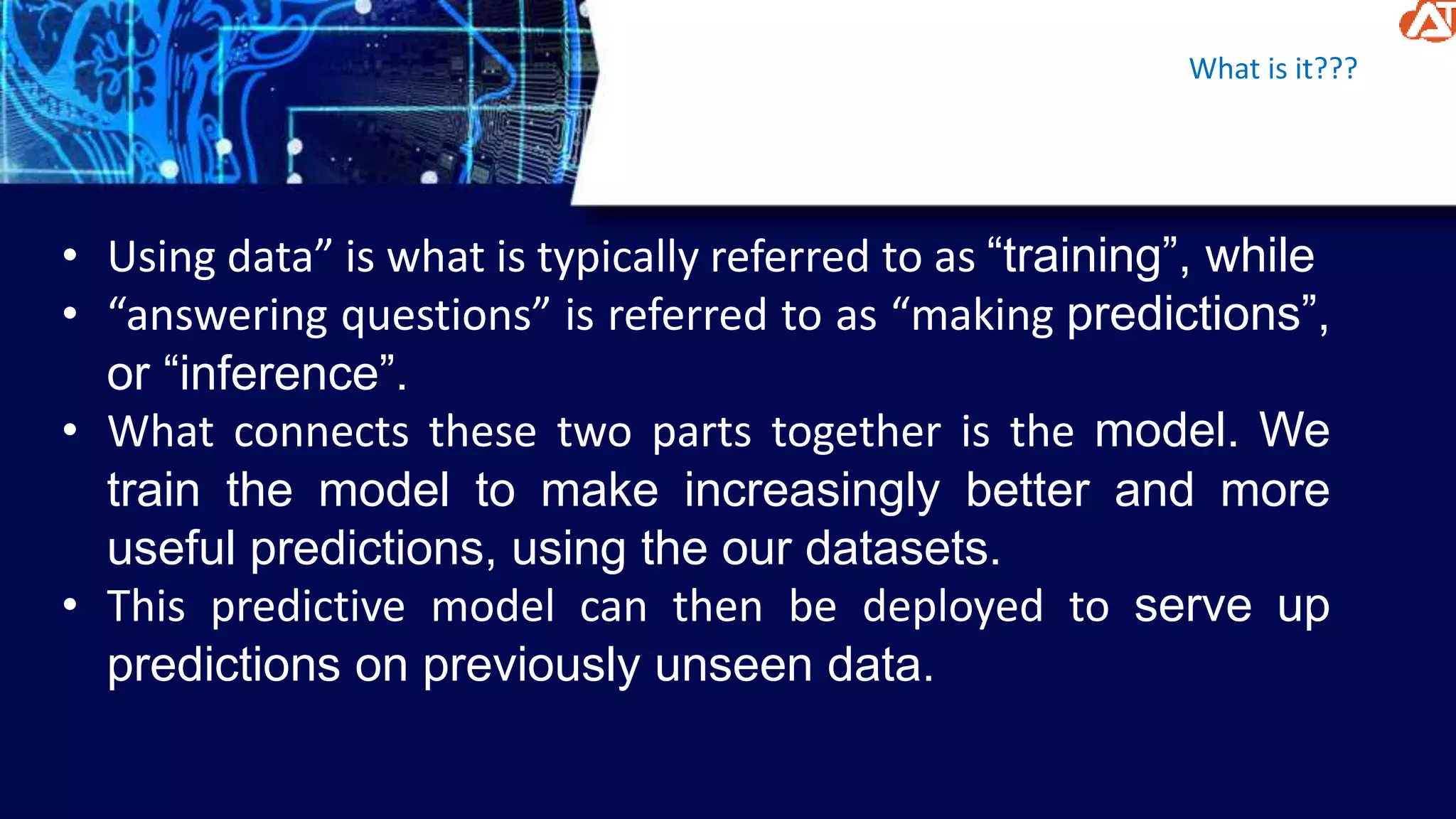 What is it???

• Using data” is what is typically referred to as “training”, while
• “answering questions” is referred to as “making predictions”, or “inference”.
• What connects these two parts together is the model. We train the model to make increasingly better and more useful predictions, using the our datasets.
• This predictive model can then be deployed to serve up predictions on previously unseen data.